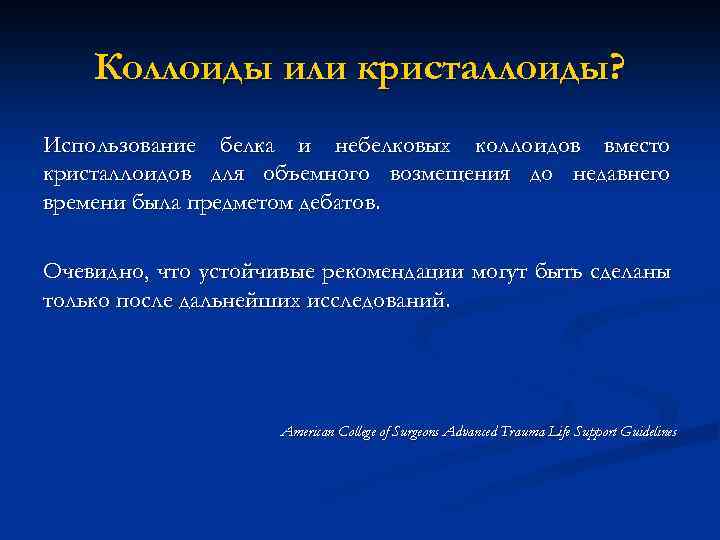 Коллоиды или кристаллоиды?

Использование белка и небелковых коллоидов вместо кристаллоидов для объемного возмещения до недавнего времени была предметом дебатов.

Очевидно, что устойчивые рекомендации могут быть сделаны только после дальнейших исследований.

American College of Surgeons Advanced Trauma Life Support Guidelines